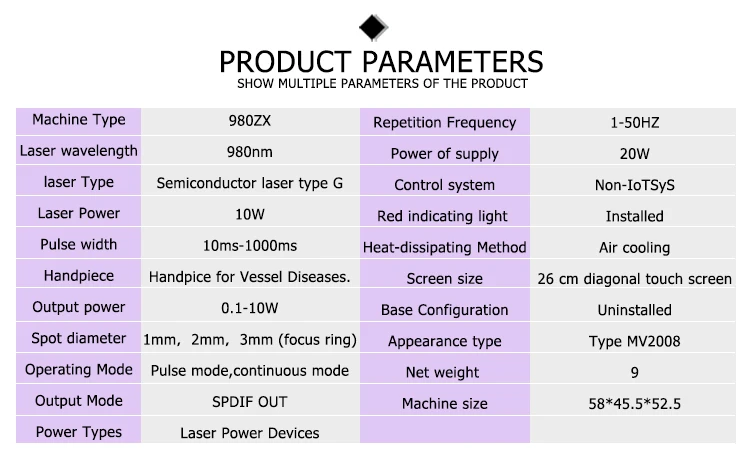 PRODUCT PARAMETERS
SHOW MULTIPLE PARAMETERS OF THE PRODUCT

| Machine Type | 980ZX | Repetition Frequency | 1-50HZ |
|---|---|---|---|
| Laser wavelength | 980nm | Power of supply | 20W |
| laser Type | Semiconductor laser type G | Control system | Non-IoTSyS |
| Laser Power | 10W | Red indicating light | Installed |
| Pulse width | 10ms-1000ms | Heat-dissipating Method | Air cooling |
| Handpiece | Handpice for Vessel Diseases. | Screen size | 26 cm diagonal touch screen |
| Output power | 0.1-10W | Base Configuration | Uninstalled |
| Spot diameter | 1mm, 2mm, 3mm (focus ring) | Appearance type | Type MV2008 |
| Operating Mode | Pulse mode,continuous mode | Net weight | 9 |
| Output Mode | SPDIF OUT | Machine size | 58*45.5*52.5 |
| Power Types | Laser Power Devices | | |